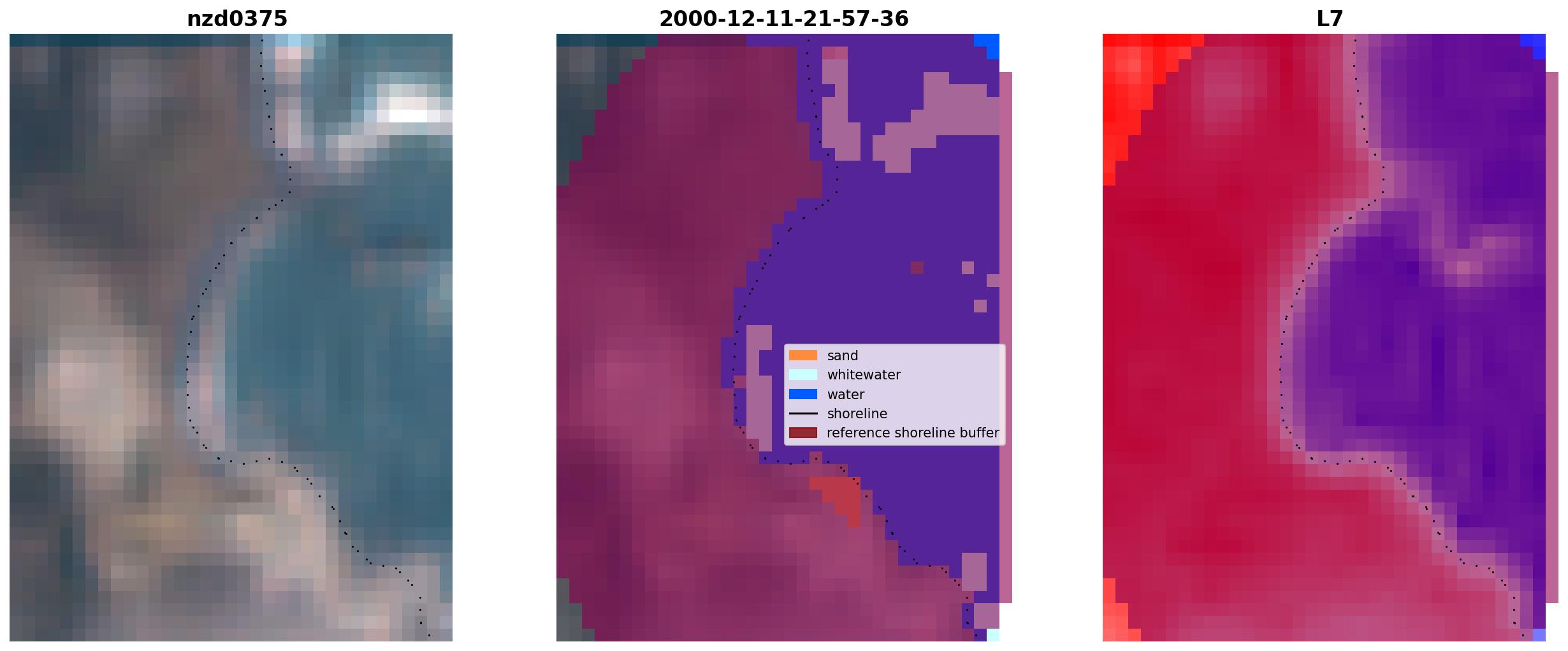 nzd0375

2000-12-11-21-57-36

sand
whitewater
water
shoreline
reference shoreline buffer

L7